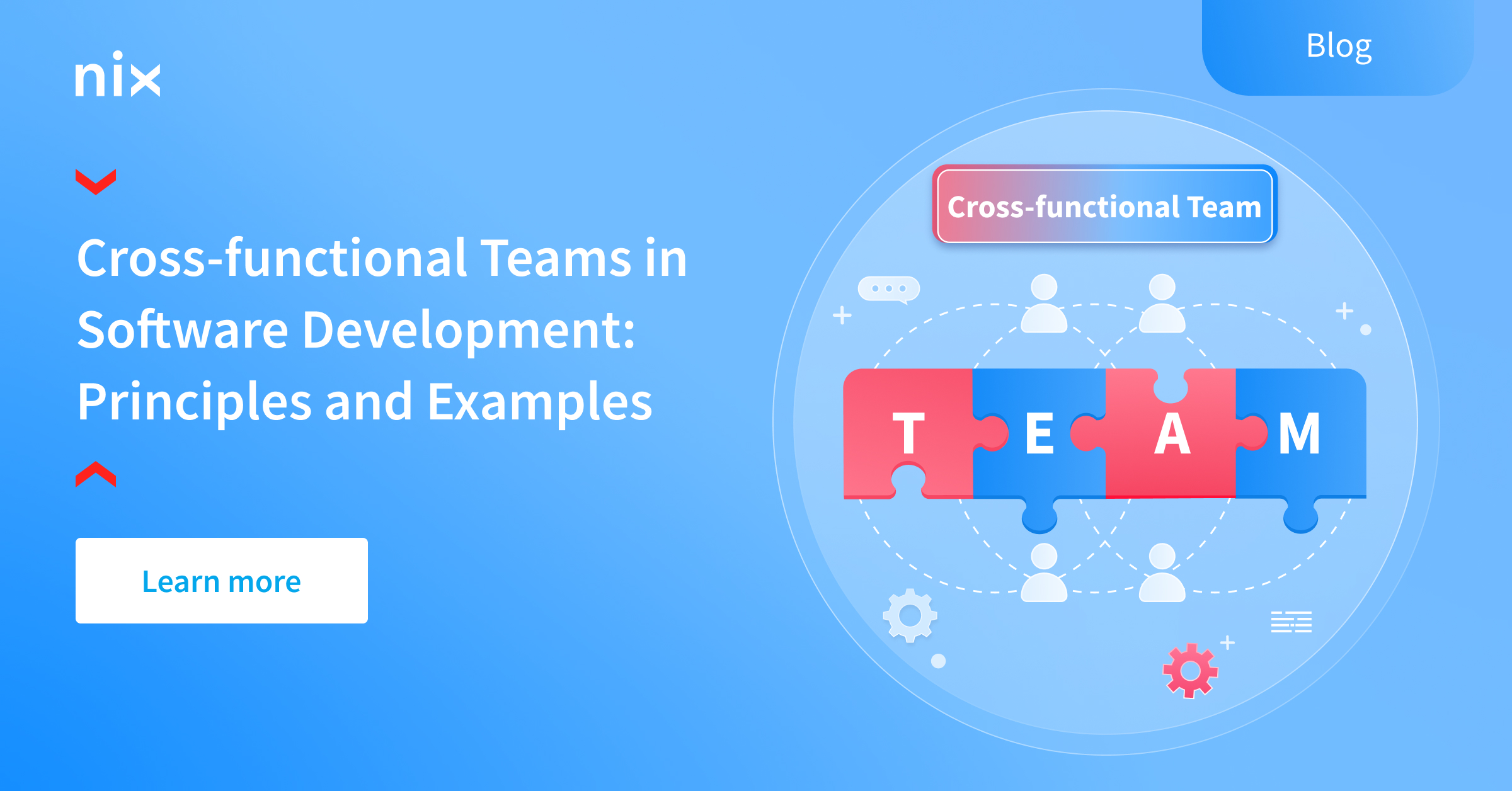 nix

Blog

Cross-functional Teams in Software Development: Principles and Examples

Learn more

Cross-functional Team

T E A M